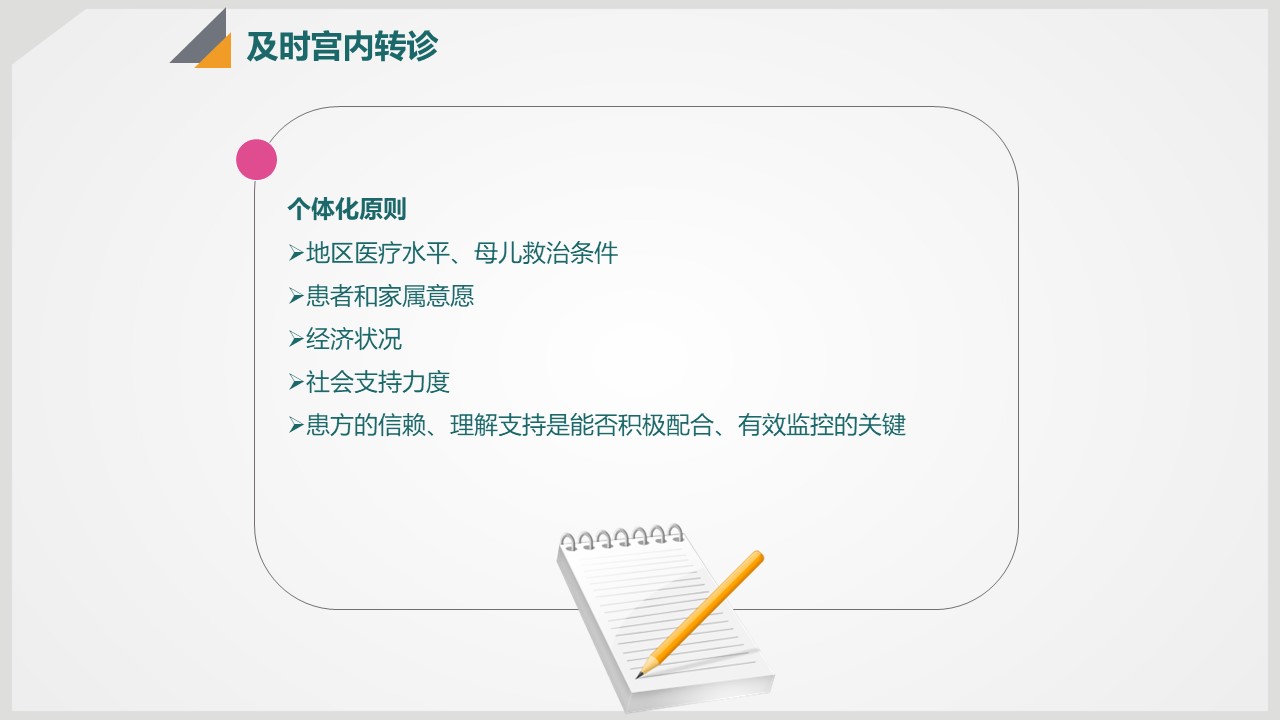 及时宫内转诊

个体化原则

➢地区医疗水平、母儿救治条件

➢患者和家属意愿

➢经济状况

➢社会支持力度

➢患方的信赖、理解支持是能否积极配合、有效监控的关键